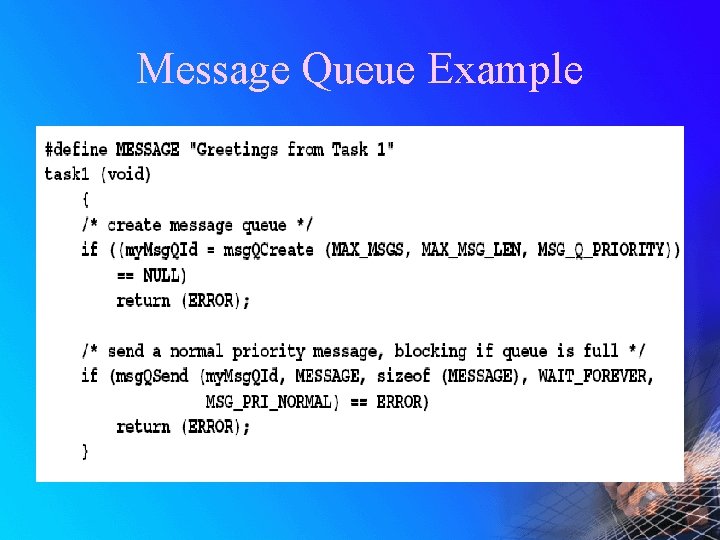 Message Queue Example

#define MESSAGE "Greetings from Task 1"
task1 (void)
    {
    /* create message queue */
    if ((myMsgQId = msgQCreate (MAX_MSGS, MAX_MSG_LEN, MSG_Q_PRIORITY))
        == NULL)
        return (ERROR);

    /* send a normal priority message, blocking if queue is full */
    if (msgQSend (myMsgQId, MESSAGE, sizeof (MESSAGE), WAIT_FOREVER,
                  MSG_PRI_NORMAL) == ERROR)
        return (ERROR);
    }